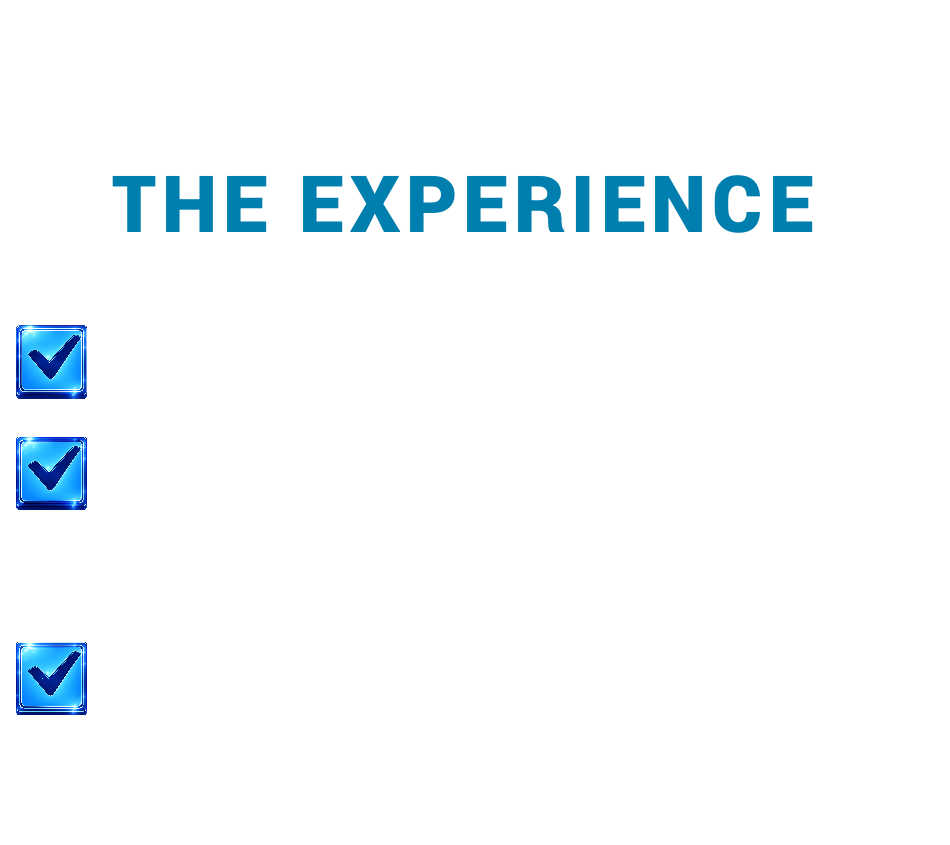 THE EXPERIENCE